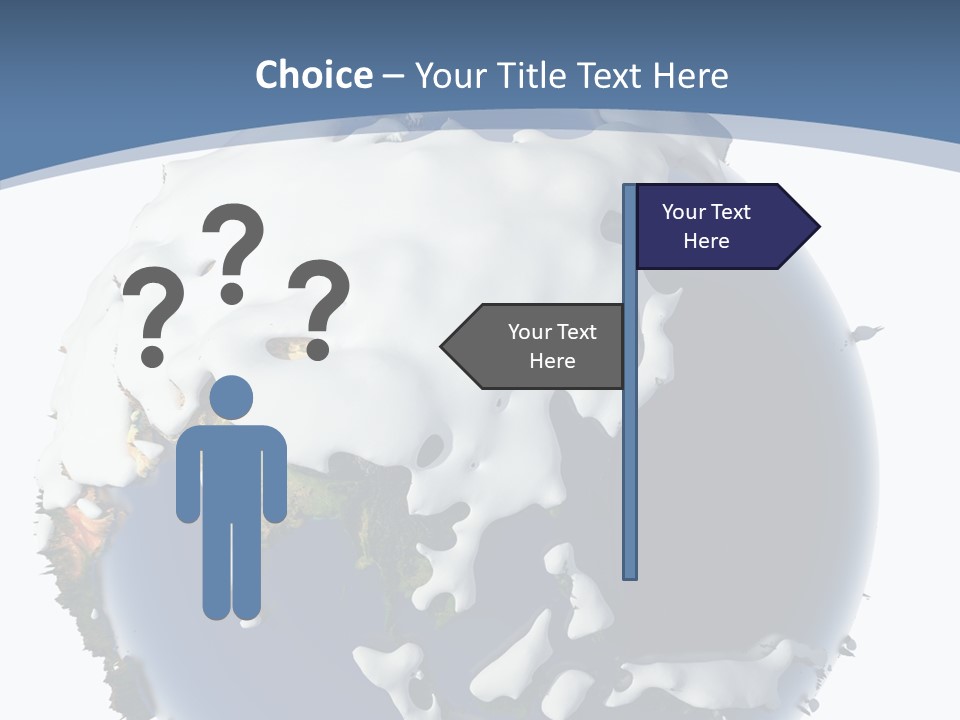 Choice – Your Title Text Here

? ? ?

Your Text Here

Your Text Here